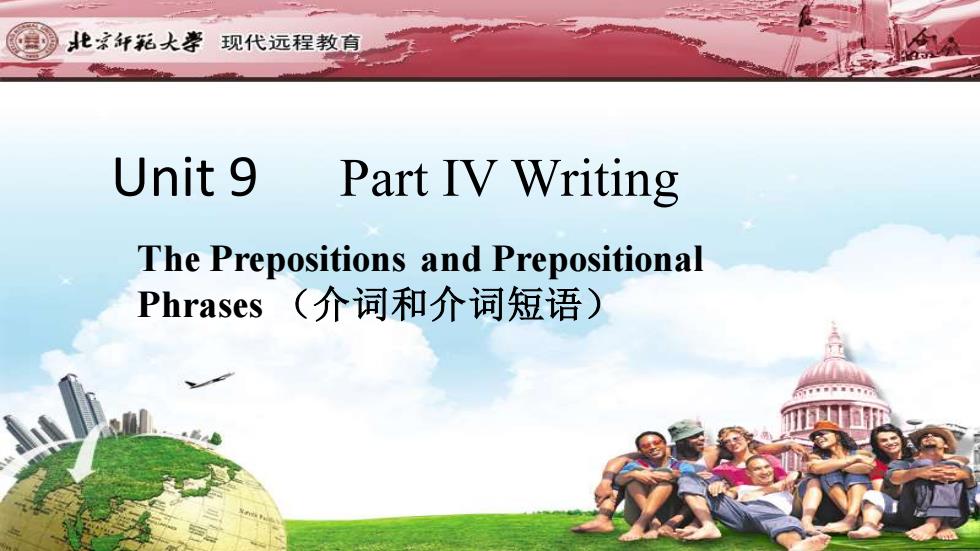 北京师范大学 现代远程教育

Unit 9 Part IV Writing

The Prepositions and Prepositional Phrases （介词和介词短语）